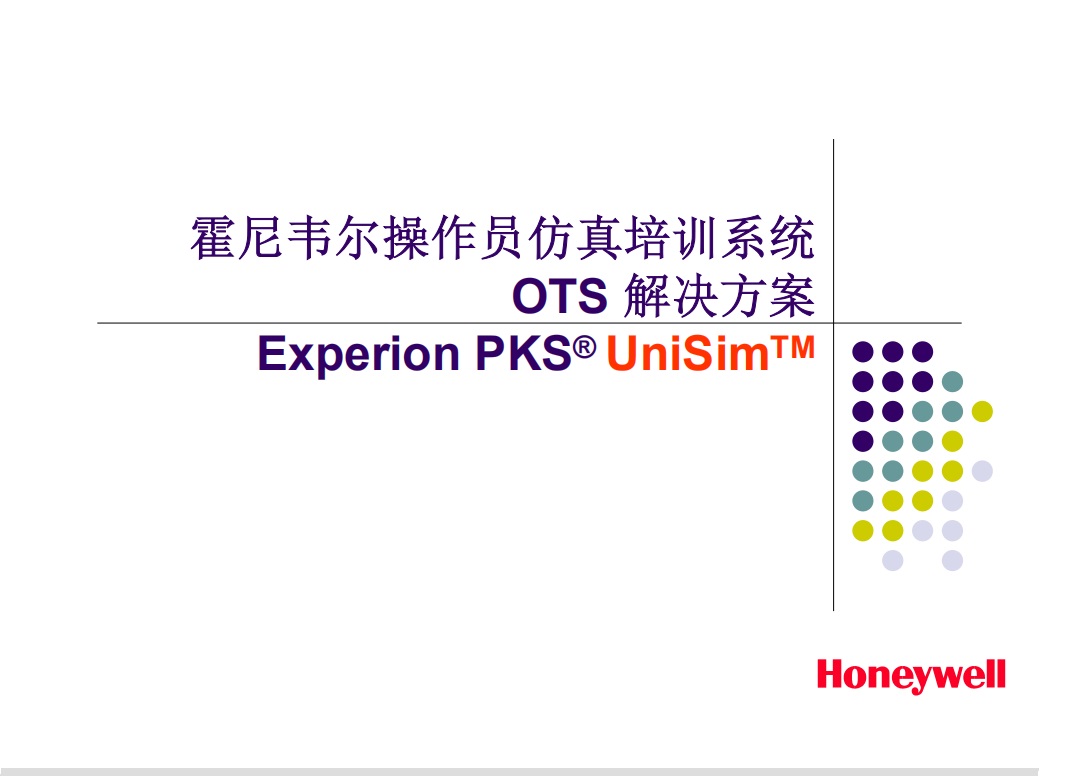 霍尼韦尔操作员仿真培训系统
OTS 解决方案

Experion PKS® UniSim™

Honeywell